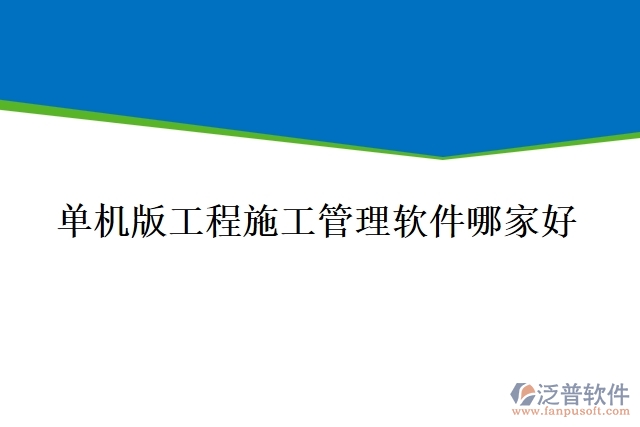 单机版工程施工管理软件哪家好

泛普软件
www.fanpusoft.com